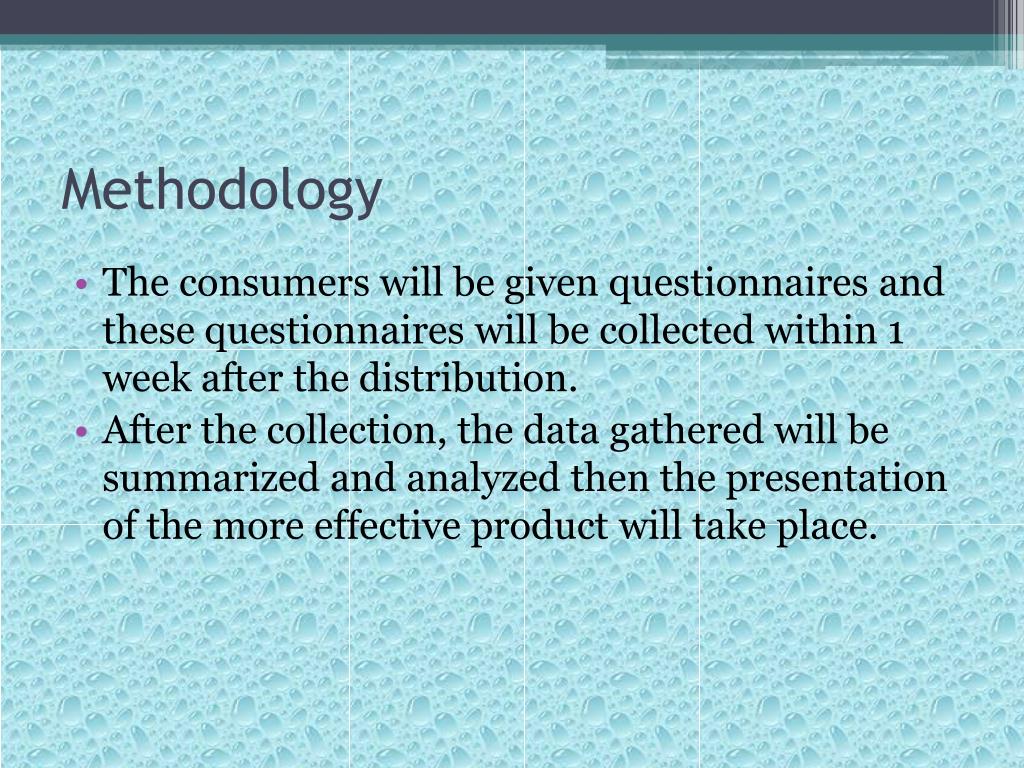 Methodology

• The consumers will be given questionnaires and these questionnaires will be collected within 1 week after the distribution.
• After the collection, the data gathered will be summarized and analyzed then the presentation of the more effective product will take place.